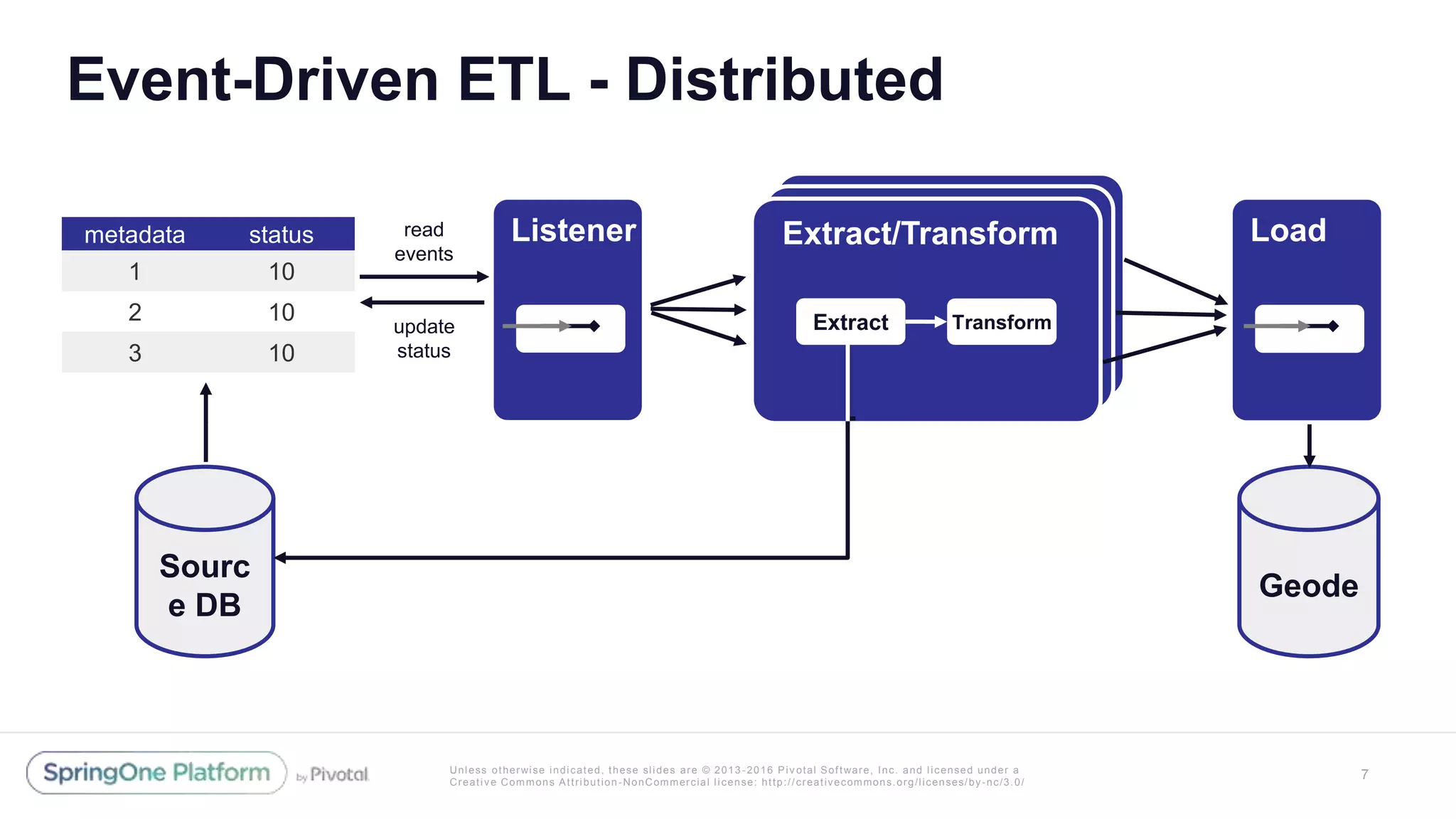 Event-Driven ETL - Distributed

| metadata | status |
|---|---|
| 1 | 10 |
| 2 | 10 |
| 3 | 10 |

read events

update status

Listener

Extract/Transform

Extract

Transform

Load

Sourc e DB

Geode

SpringOne Platform by Pivotal

Unless otherwise indicated, these slides are © 2013-2016 Pivotal Software, Inc. and licensed under a Creative Commons Attribution-NonCommercial license: http://creativecommons.org/licenses/by-nc/3.0/

7